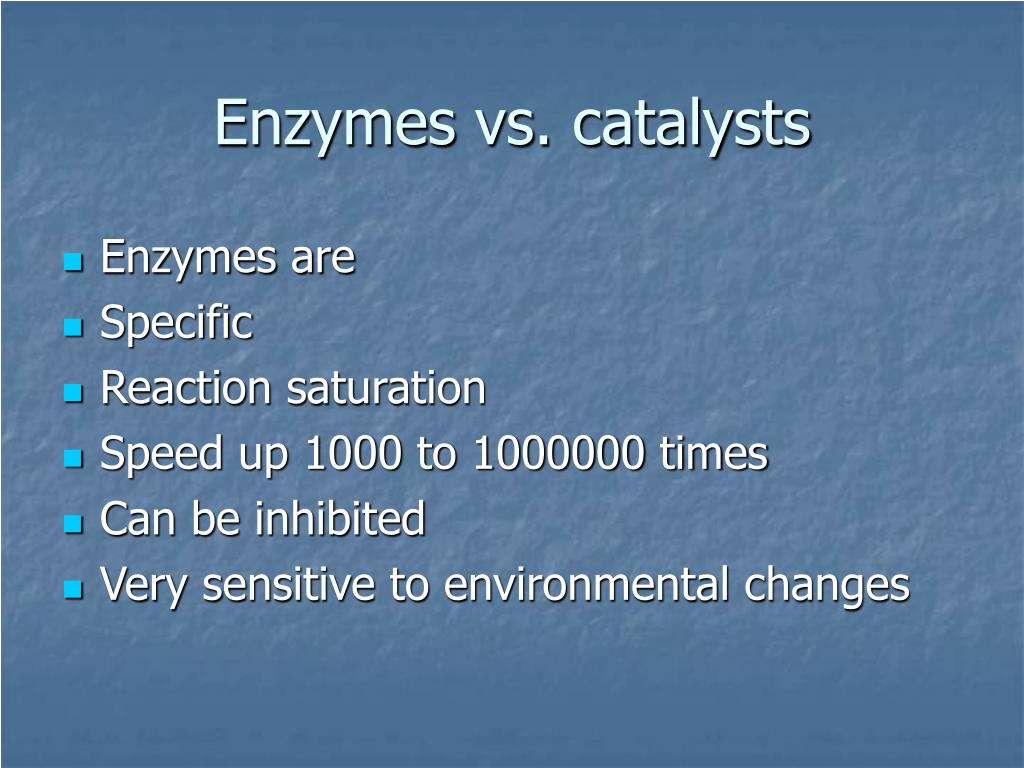 Enzymes vs. catalysts

- Enzymes are
- Specific
- Reaction saturation
- Speed up 1000 to 1000000 times
- Can be inhibited
- Very sensitive to environmental changes